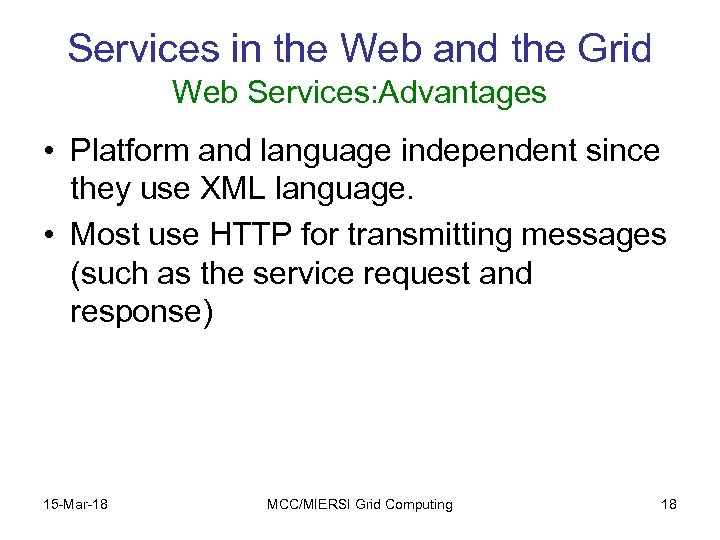 Services in the Web and the Grid
Web Services:Advantages

• Platform and language independent since they use XML language.
• Most use HTTP for transmitting messages (such as the service request and response)

15-Mar-18
MCC/MIERSI Grid Computing
18